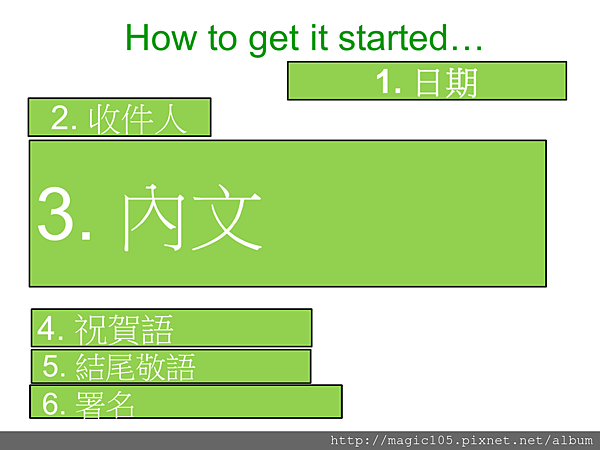 How to get it started…

1. 日期

2. 收件人

3. 內文

4. 祝賀語

5. 結尾敬語

6. 署名

http://magic105.pixnet.net/album